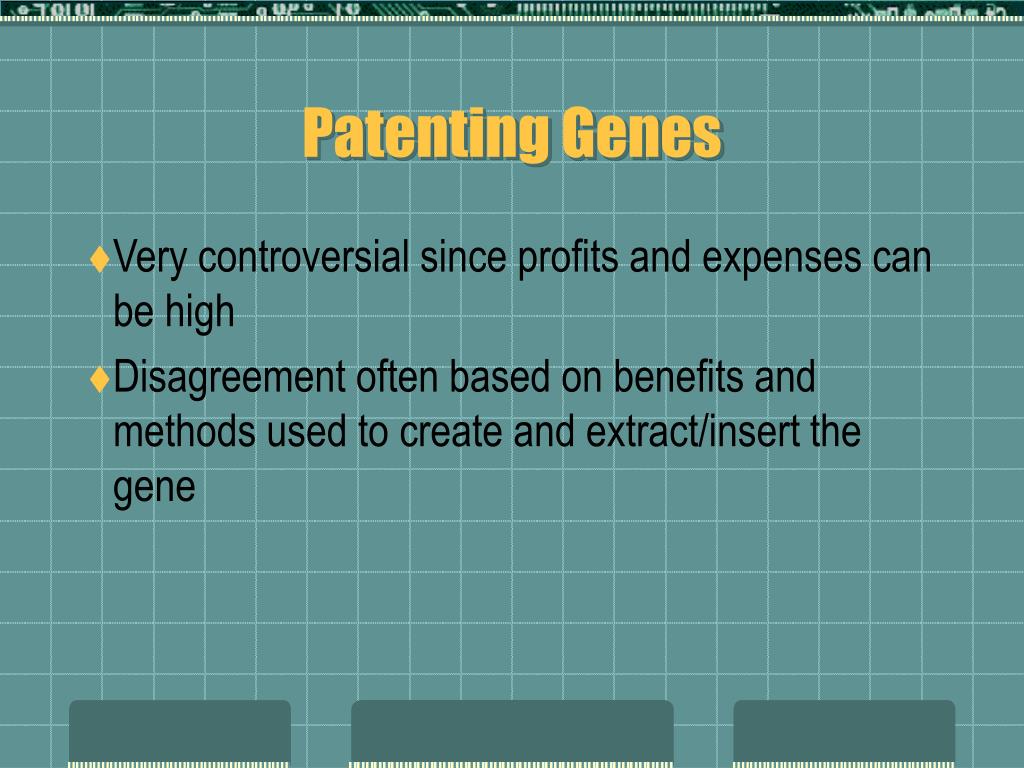 Patenting Genes

♦Very controversial since profits and expenses can be high

♦Disagreement often based on benefits and methods used to create and extract/insert the gene